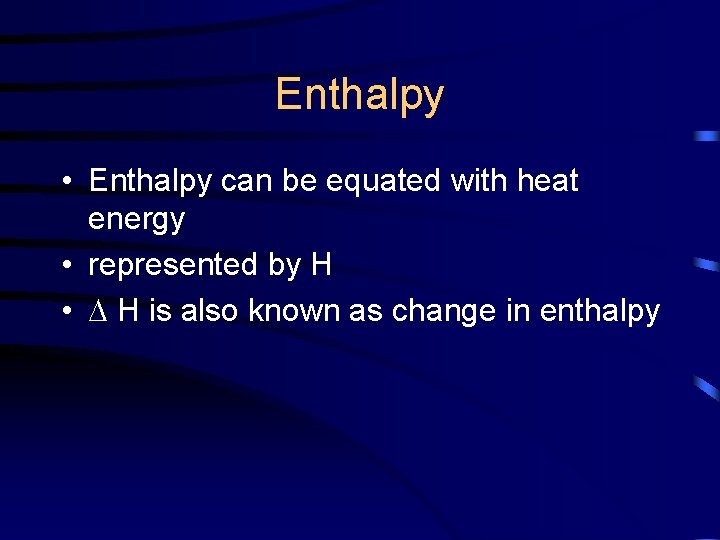 Enthalpy

• Enthalpy can be equated with heat energy
• represented by H
• $\Delta$ H is also known as change in enthalpy